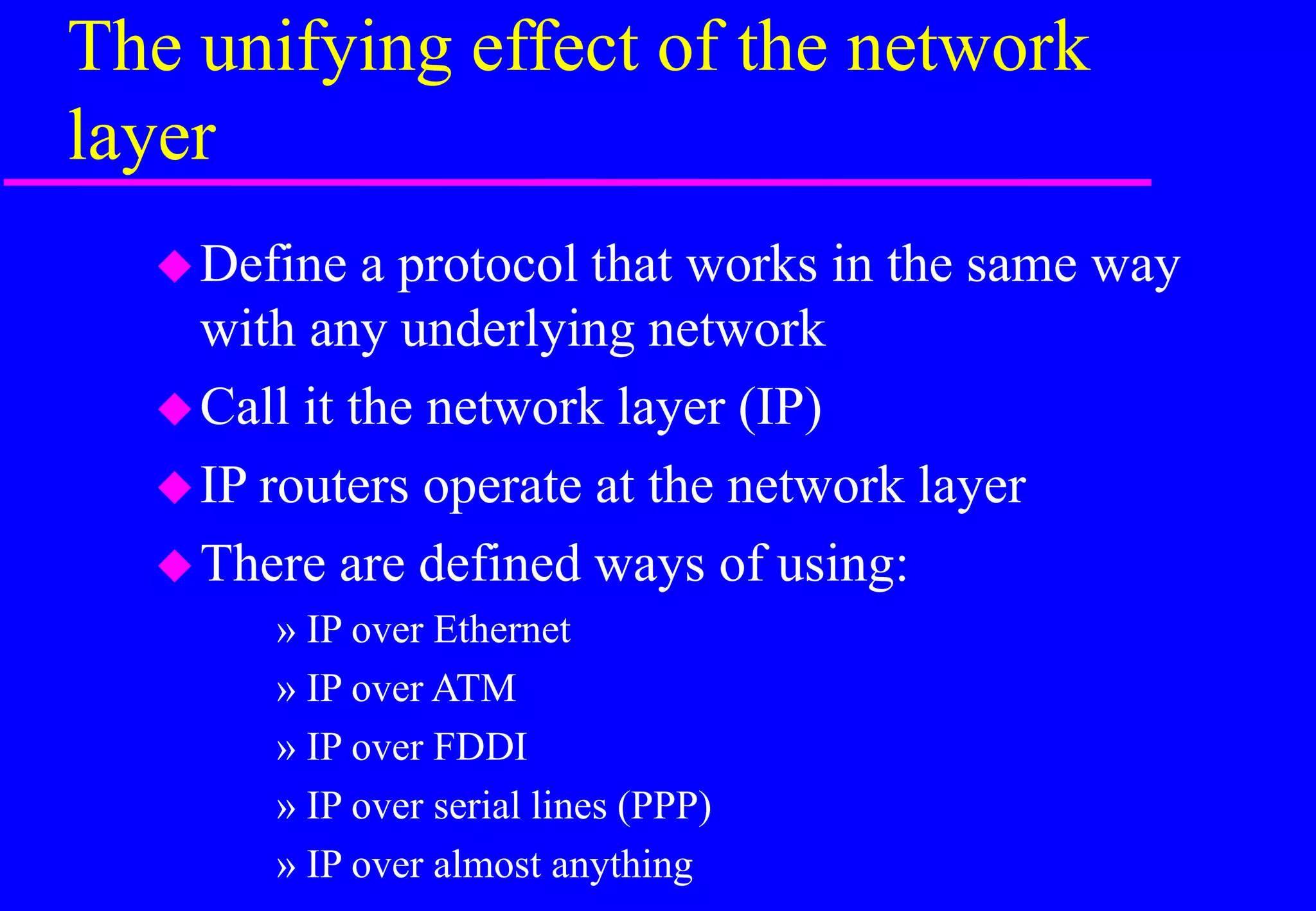 The unifying effect of the network layer

◆ Define a protocol that works in the same way with any underlying network

◆ Call it the network layer (IP)

◆ IP routers operate at the network layer

◆ There are defined ways of using:

» IP over Ethernet

» IP over ATM

» IP over FDDI

» IP over serial lines (PPP)

» IP over almost anything